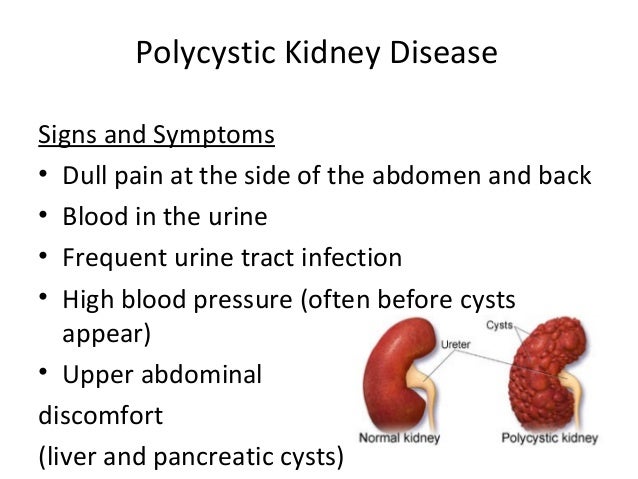 Polycystic Kidney Disease

Signs and Symptoms

• Dull pain at the side of the abdomen and back
• Blood in the urine
• Frequent urine tract infection
• High blood pressure (often before cysts appear)
• Upper abdominal

discomfort

(liver and pancreatic cysts)

Cysts
Ureter
Normal kidney
Polycystic kidney